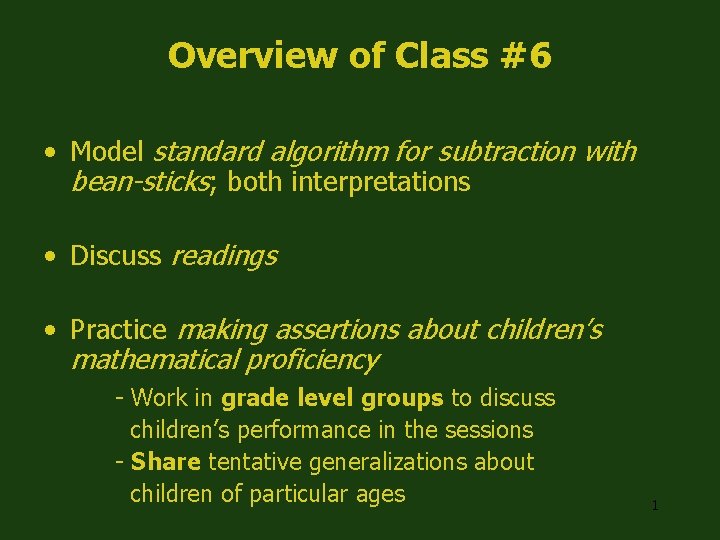 Overview of Class #6

• Model standard algorithm for subtraction with bean-sticks; both interpretations

• Discuss readings

• Practice making assertions about children's mathematical proficiency

- Work in grade level groups to discuss children's performance in the sessions
- Share tentative generalizations about children of particular ages

1